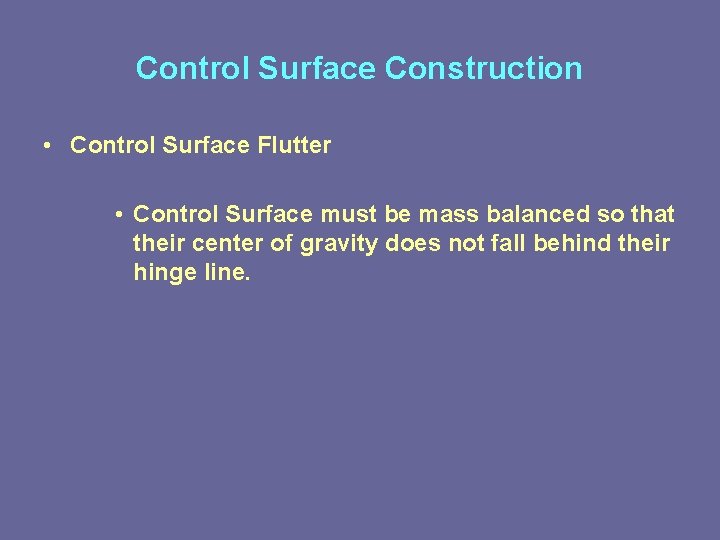 Control Surface Construction

• Control Surface Flutter

• Control Surface must be mass balanced so that their center of gravity does not fall behind their hinge line.